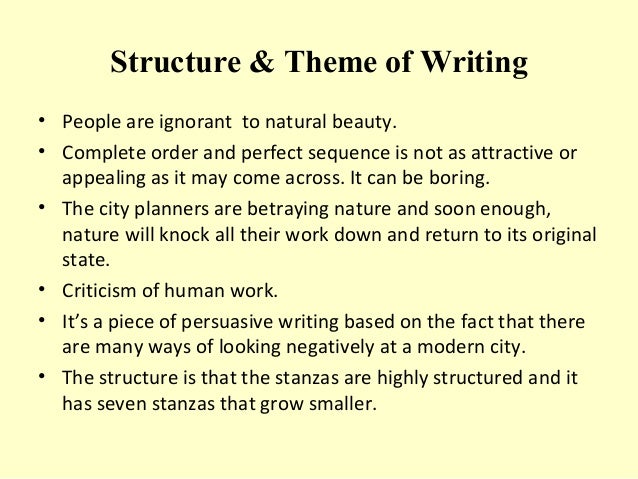 Structure & Theme of Writing

• People are ignorant to natural beauty.
• Complete order and perfect sequence is not as attractive or appealing as it may come across. It can be boring.
• The city planners are betraying nature and soon enough, nature will knock all their work down and return to its original state.
• Criticism of human work.
• It's a piece of persuasive writing based on the fact that there are many ways of looking negatively at a modern city.
• The structure is that the stanzas are highly structured and it has seven stanzas that grow smaller.